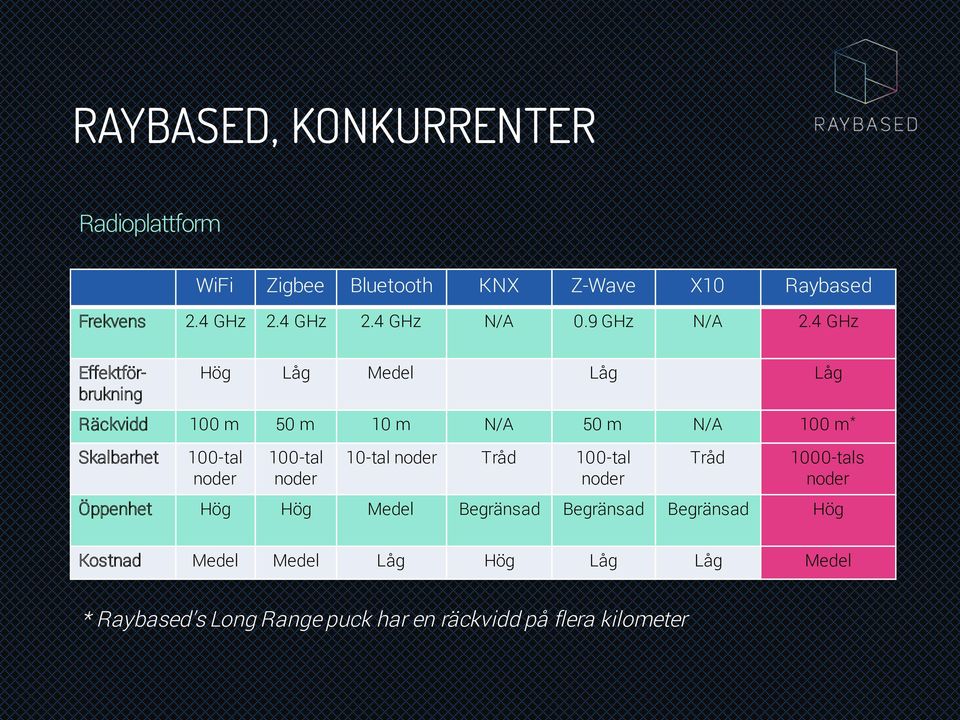 RAYBASED

RAYBASED, KONKURRENTER

Radioplattform

| | WiFi | Zigbee | Bluetooth | KNX | Z-Wave | X10 | Raybased |
|---|---|---|---|---|---|---|---|
| Frekvens | 2.4 GHz | 2.4 GHz | 2.4 GHz | N/A | 0.9 GHz | N/A | 2.4 GHz |
| Effektförbrukning | Hög | Låg | Medel | | Låg | | Låg |
| Räckvidd | 100 m | 50 m | 10 m | N/A | 50 m | N/A | 100 m* |
| Skalbarhet | 100-tal noder | 100-tal noder | 10-tal noder | Tråd | 100-tal noder | Tråd | 1000-tals noder |
| Öppenhet | Hög | Hög | Medel | Begränsad | Begränsad | Begränsad | Hög |
| Kostnad | Medel | Medel | Låg | Hög | Låg | Låg | Medel |

* Raybased's Long Range puck har en räckvidd på flera kilometer